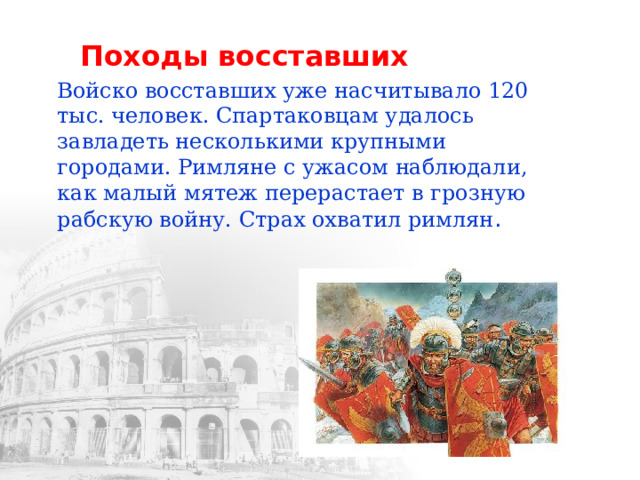 Походы восставших

Войско восставших уже насчитывало 120 тыс. человек. Спартаковцам удалось завладеть несколькими крупными городами. Римляне с ужасом наблюдали, как малый мятеж перерастает в грозную рабскую войну. Страх охватил римлян.